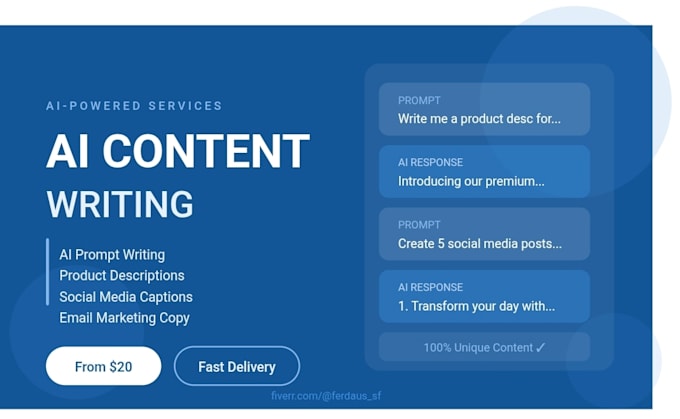 AI-POWERED SERVICES

AI CONTENT WRITING

AI Prompt Writing
Product Descriptions
Social Media Captions
Email Marketing Copy

From $20

Fast Delivery

PROMPT
Write me a product desc for...

AI RESPONSE
Introducing our premium...

PROMPT
Create 5 social media posts...

AI RESPONSE
1. Transform your day with...

100% Unique Content ✓

fiverr.com/@ferdaus_sf